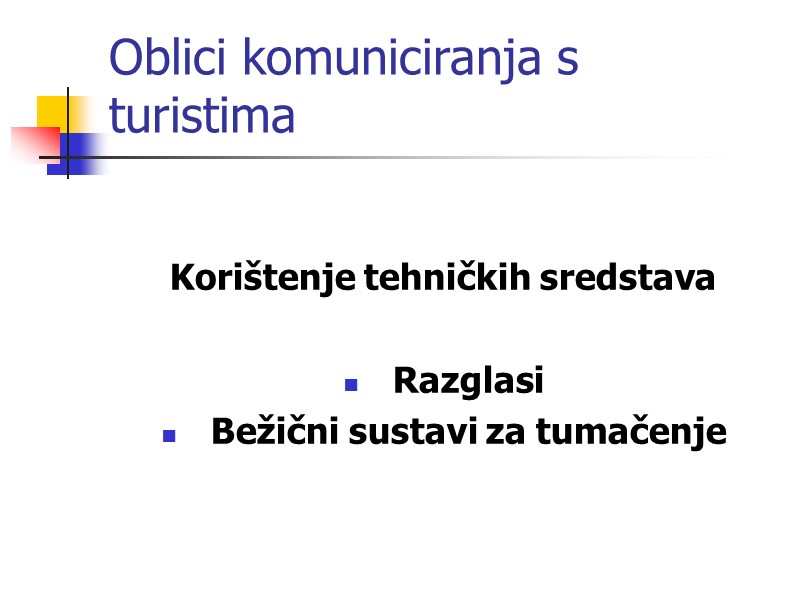 Oblici komuniciranja s turistima

Korištenje tehničkih sredstava

- Razglasi
- Bežični sustavi za tumačenje